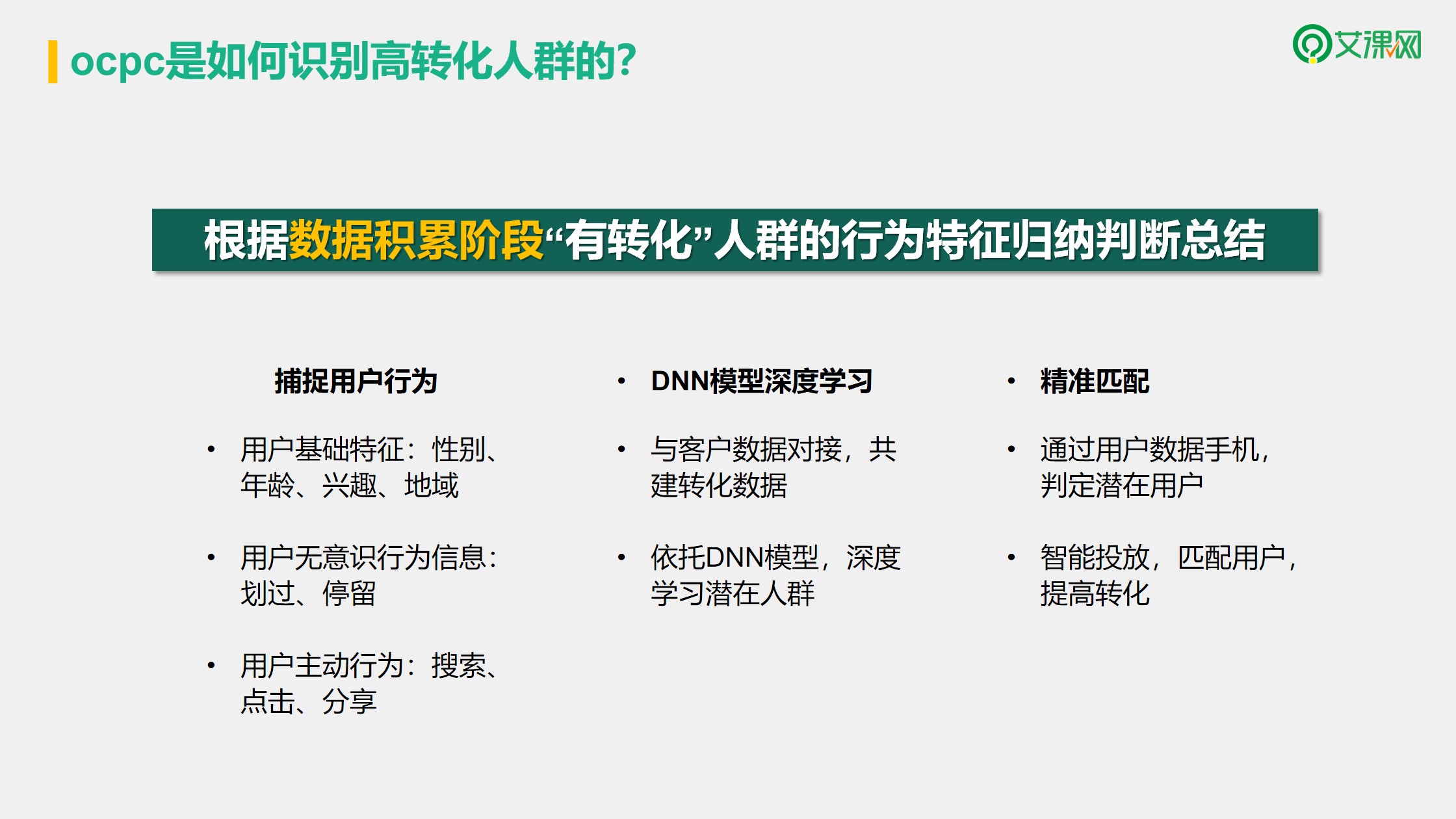 ocpc是如何识别高转化人群的?

艾课网

根据数据积累阶段“有转化”人群的行为特征归纳判断总结

捕捉用户行为

• 用户基础特征：性别、年龄、兴趣、地域

• 用户无意识行为信息：划过、停留

• 用户主动行为：搜索、点击、分享

• DNN模型深度学习

• 与客户数据对接，共建转化数据

• 依托DNN模型，深度学习潜在人群

• 精准匹配

• 通过用户数据手机，判定潜在用户

• 智能投放，匹配用户，提高转化